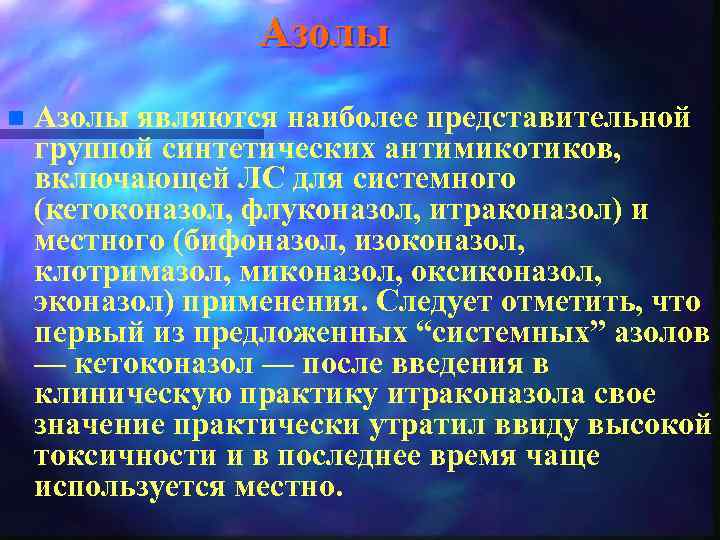 Азолы

Азолы являются наиболее представительной группой синтетических антимикотиков, включающей ЛС для системного (кетоконазол, флуконазол, итраконазол) и местного (бифоназол, изоконазол, клотримазол, миконазол, оксиконазол, эконазол) применения. Следует отметить, что первый из предложенных “системных” азолов — кетоконазол — после введения в клиническую практику итраконазола свое значение практически утратил ввиду высокой токсичности и в последнее время чаще используется местно.